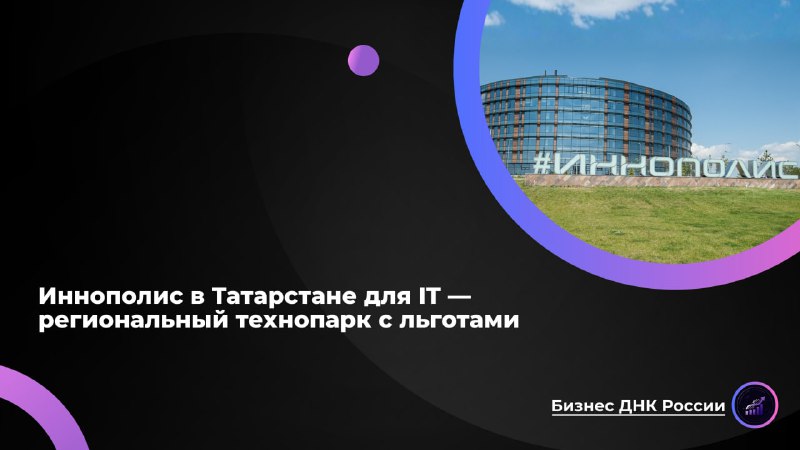 #ИННОПОЛИС

Иннополис в Татарстане для IT — региональный технопарк с льготами

Бизнес ДНК России